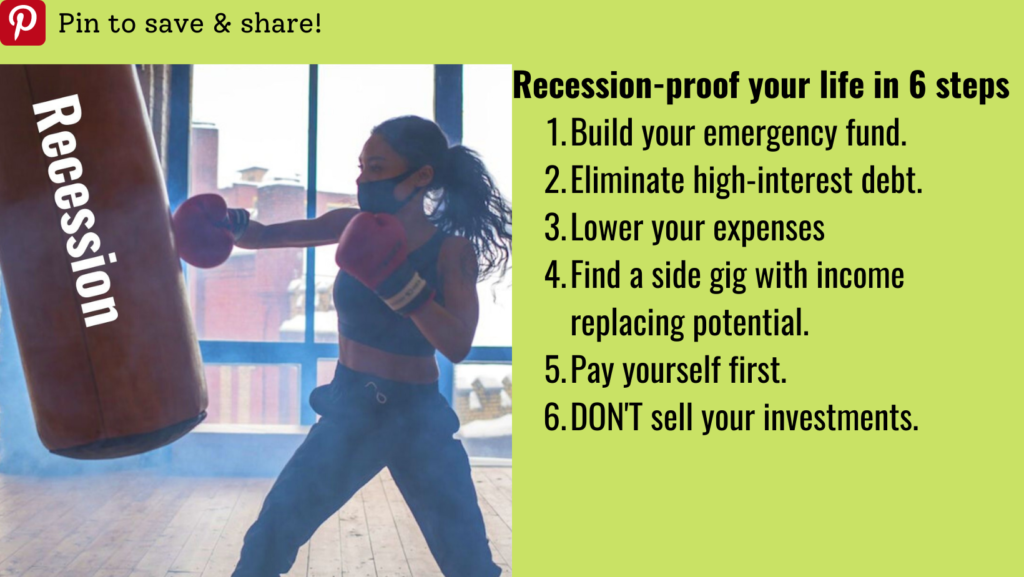 Pin to save & share!

Recession

Recession-proof your life in 6 steps

1. Build your emergency fund.
2. Eliminate high-interest debt.
3. Lower your expenses
4. Find a side gig with income replacing potential.
5. Pay yourself first.
6. DON'T sell your investments.